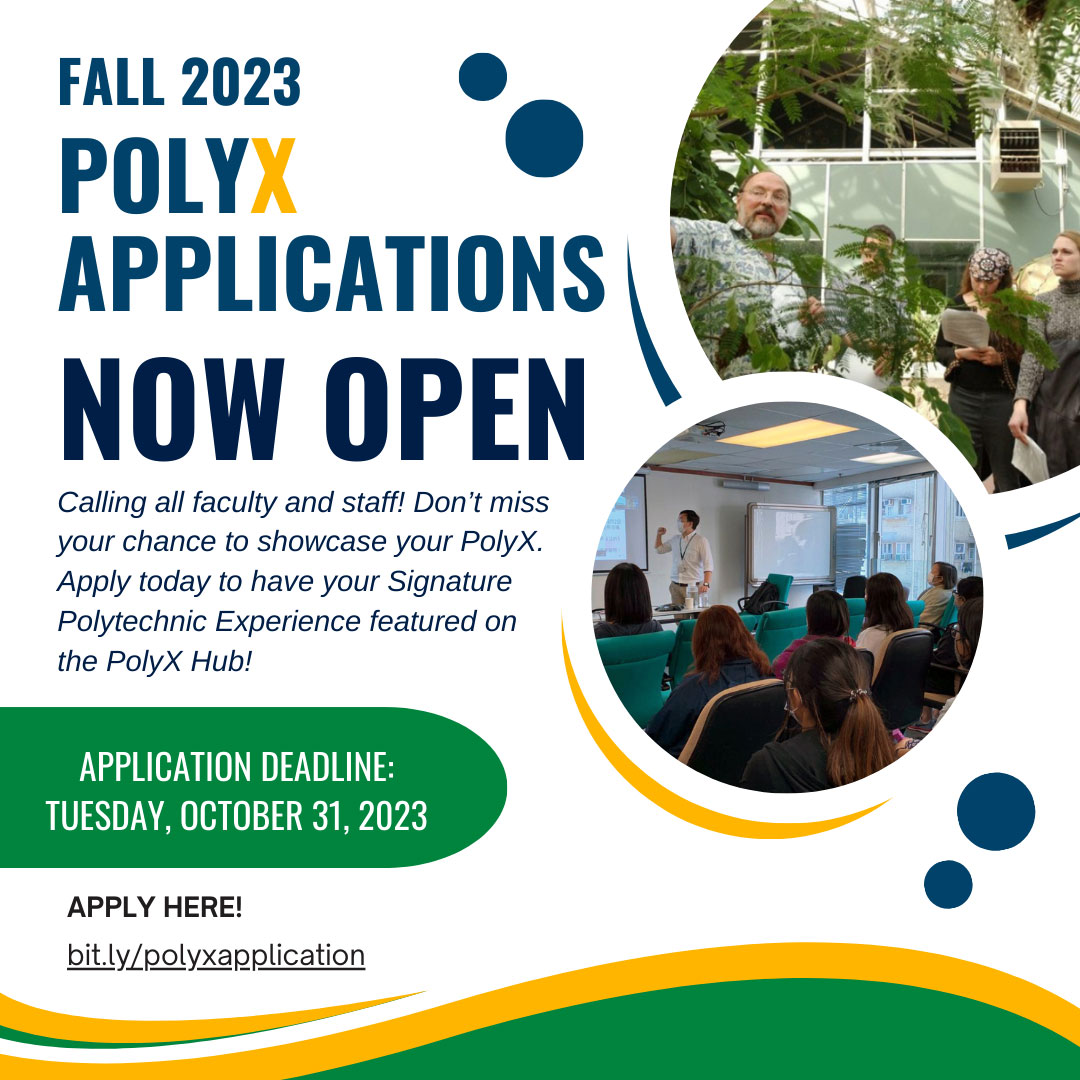 FALL 2023
POLYX
APPLICATIONS
NOW OPEN

Calling all faculty and staff! Don't miss your chance to showcase your PolyX. Apply today to have your Signature Polytechnic Experience featured on the PolyX Hub!

APPLICATION DEADLINE:
TUESDAY, OCTOBER 31, 2023

APPLY HERE!
bit.ly/polyxapplication